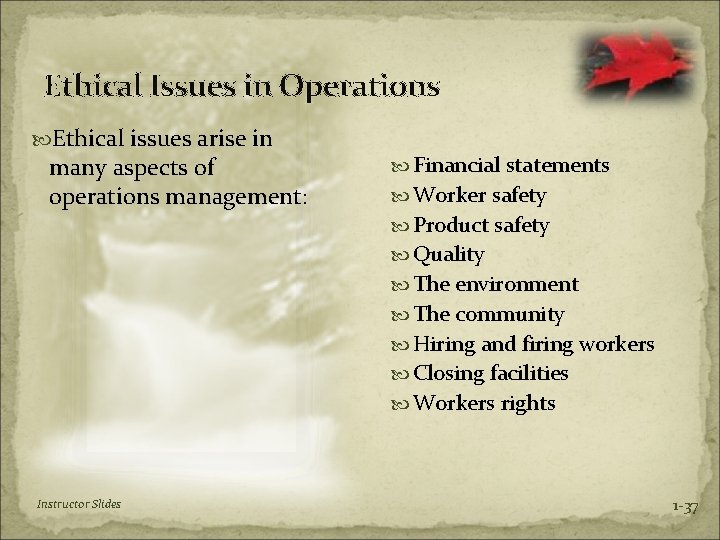 Ethical Issues in Operations

Ethical issues arise in many aspects of operations management:

Financial statements
Worker safety
Product safety
Quality
The environment
The community
Hiring and firing workers
Closing facilities
Workers rights

Instructor Slides

1-37